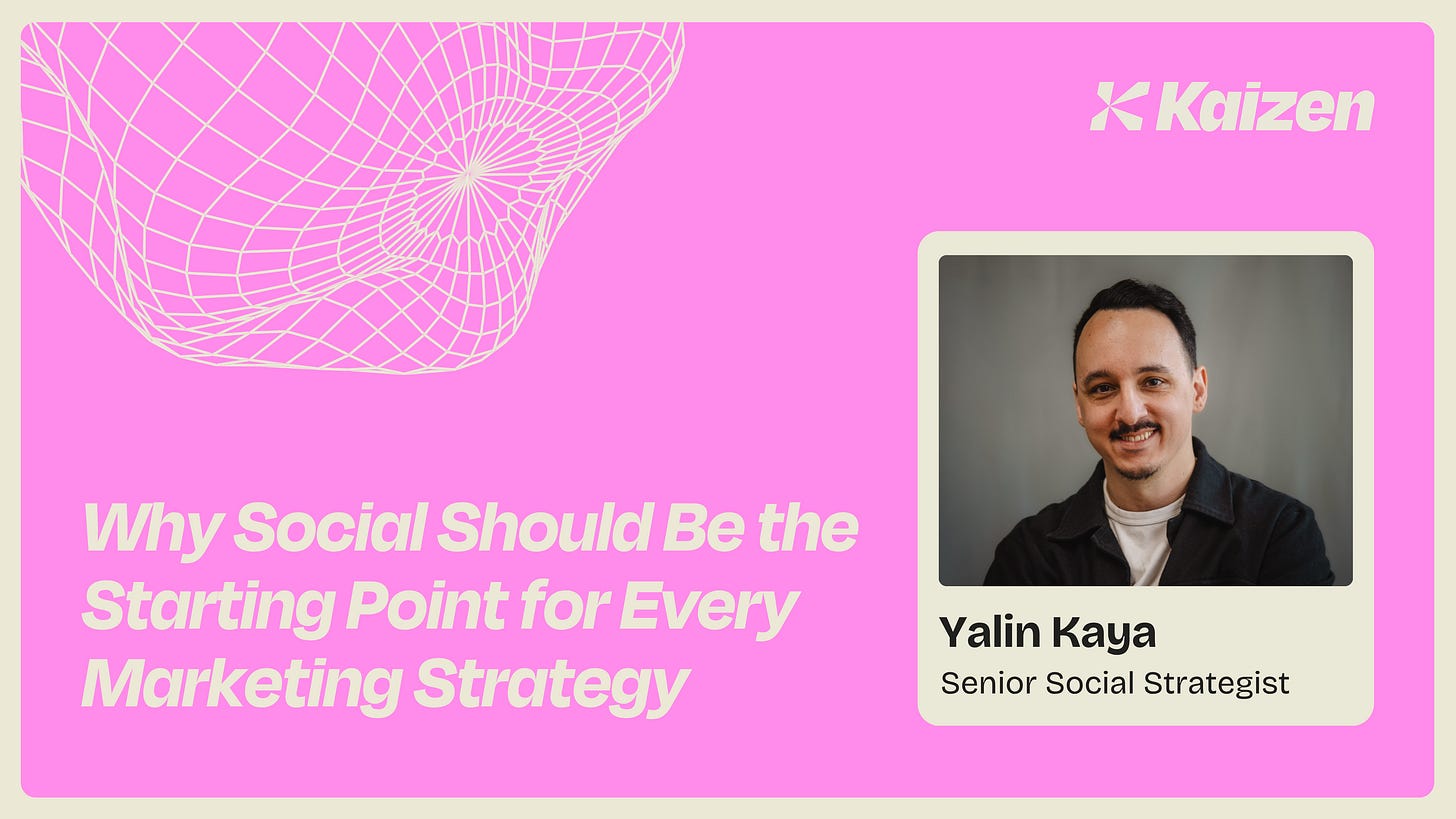 Kaizen

Why Social Should Be the Starting Point for Every Marketing Strategy

Yalin Kaya
Senior Social Strategist